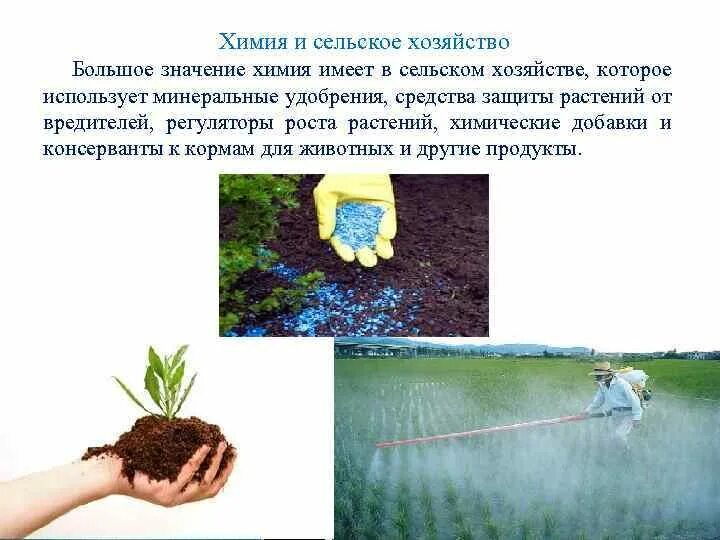 Химия и сельское хозяйство

Большое значение химия имеет в сельском хозяйстве, которое использует минеральные удобрения, средства защиты растений от вредителей, регуляторы роста растений, химические добавки и консерванты к кормам для животных и другие продукты.